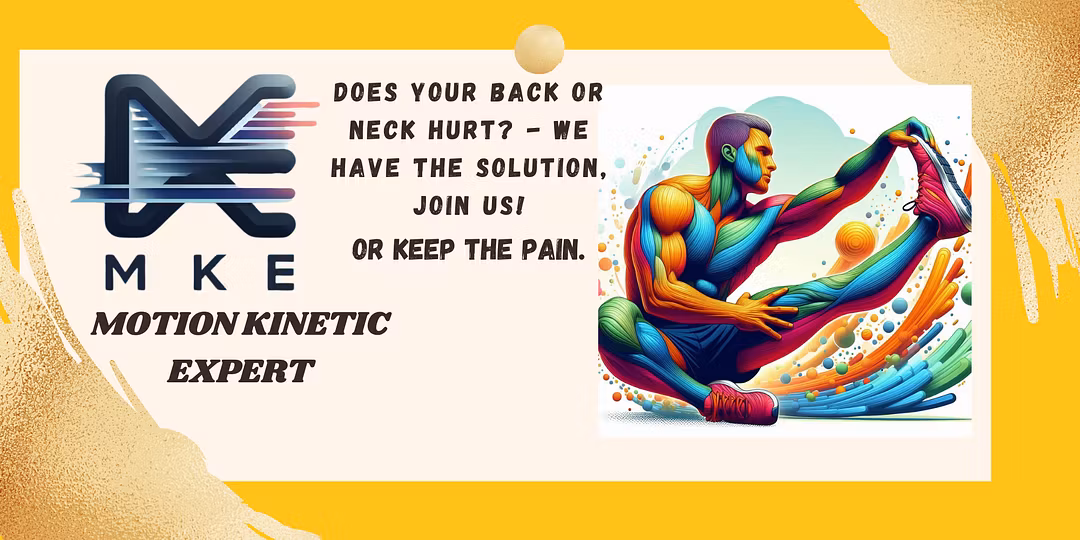 MKE
MOTION KINETIC EXPERT

DOES YOUR BACK OR NECK HURT? - WE HAVE THE SOLUTION, JOIN US!
OR KEEP THE PAIN.